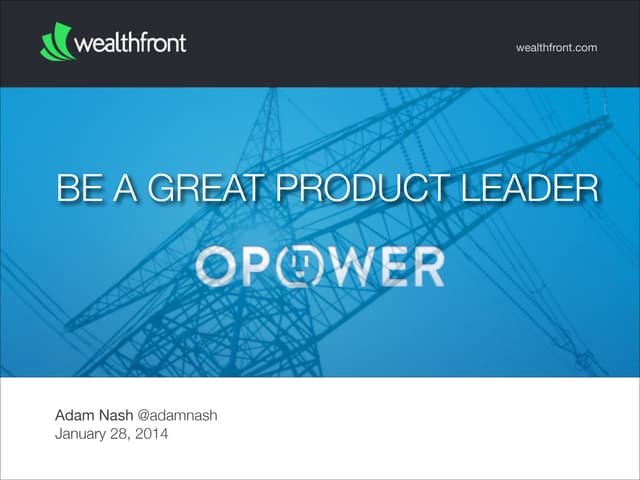 wealthfront

wealthfront.com

BE A GREAT PRODUCT LEADER

OPOWER

Adam Nash @adamnash
January 28, 2014